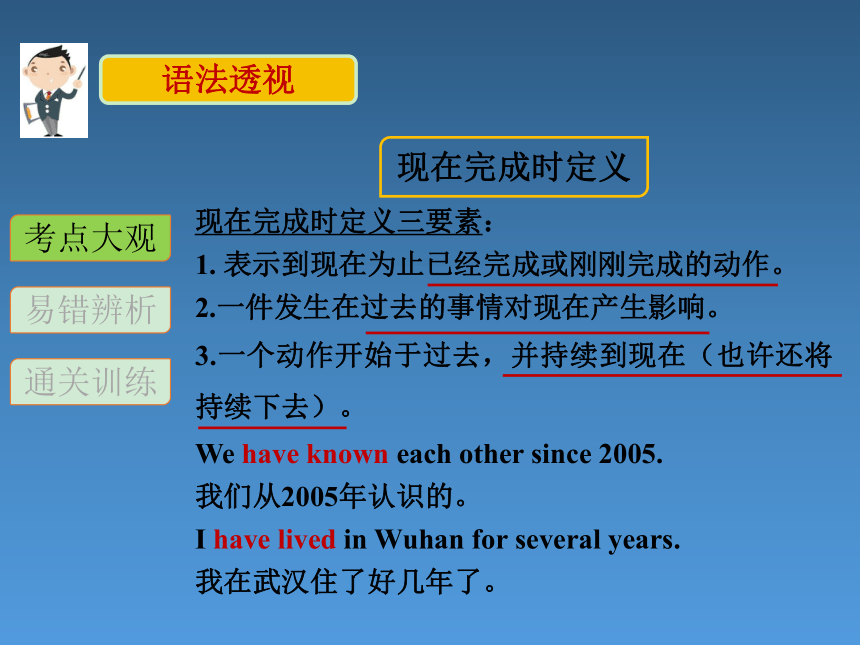 语法透视

现在完成时定义

考点大观

易错辨析

通关训练

现在完成时定义三要素：

1. 表示到现在为止已经完成或刚刚完成的动作。

2.一件发生在过去的事情对现在产生影响。

3.一个动作开始于过去，并持续到现在（也许还将持续下去）。

We have known each other since 2005.

我们从2005年认识的。

I have lived in Wuhan for several years.

我在武汉住了好几年了。